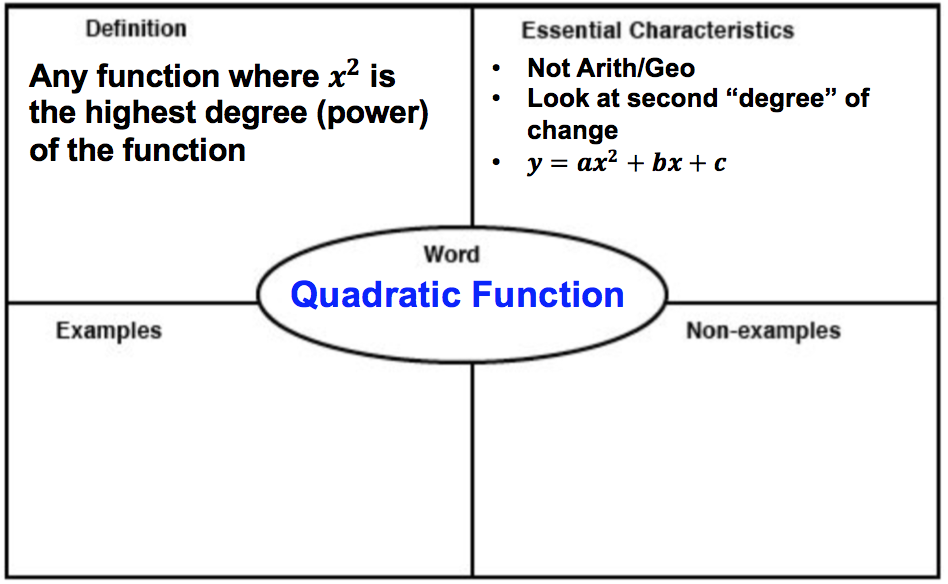 Definition

Any function where $x^2$ is the highest degree (power) of the function

Essential Characteristics

• Not Arith/Geo
• Look at second “degree” of change
• $y = ax^2 + bx + c$

Word

Quadratic Function

Examples

Non-examples